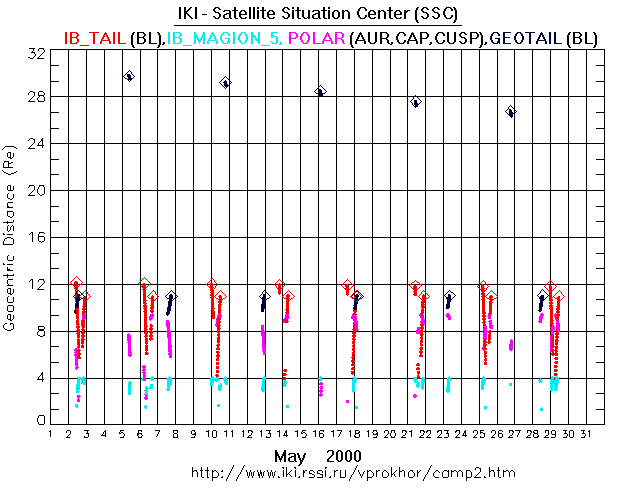 IKI - Satellite Situation Center (SSC)

IB_TAIL (BL),IB_MAGION_5, POLAR (AUR,CAP,CUSP),GEOTAIL (BL)

Geocentric Distance (Re)

32
28
24
20
16
12
8
4
0

1 2 3 4 5 6 7 8 9 10 11 12 13 14 15 16 17 18 19 20 21 22 23 24 25 26 27 28 29 30 31

May 2000

http://www.iki.rssi.ru/vprokhor/camp2.htm